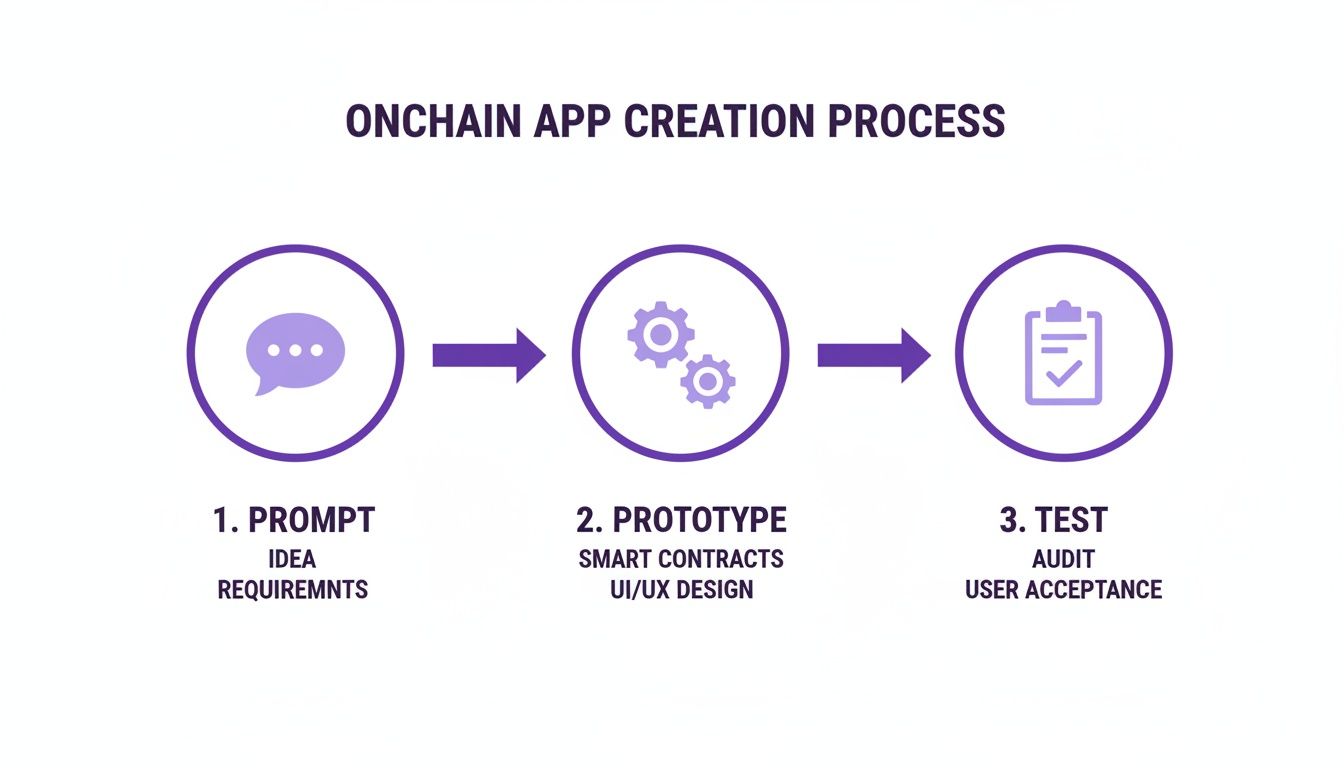 ONCHAIN APP CREATION PROCESS

1. PROMPT
IDEA
REQUIREMNTS

2. PROTOTYPE
SMART CONTRACTS
UI/UX DESIGN

3. TEST
AUDIT
USER ACCEPTANCE